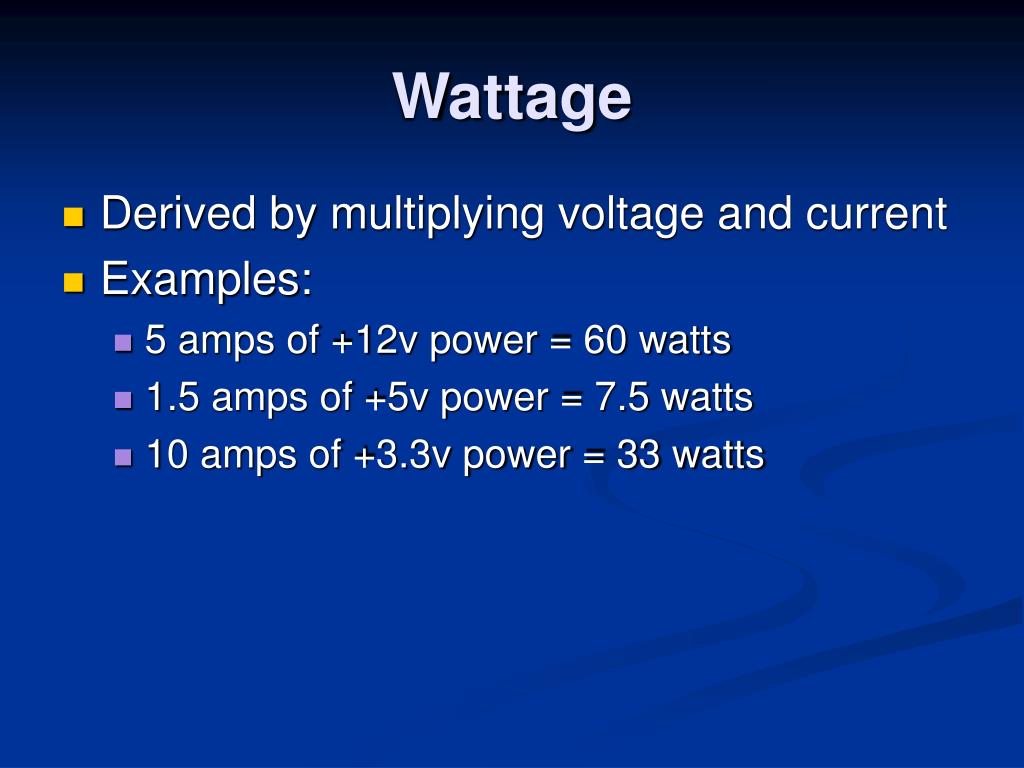 Wattage

- Derived by multiplying voltage and current
- Examples:
  - 5 amps of +12v power = 60 watts
  - 1.5 amps of +5v power = 7.5 watts
  - 10 amps of +3.3v power = 33 watts